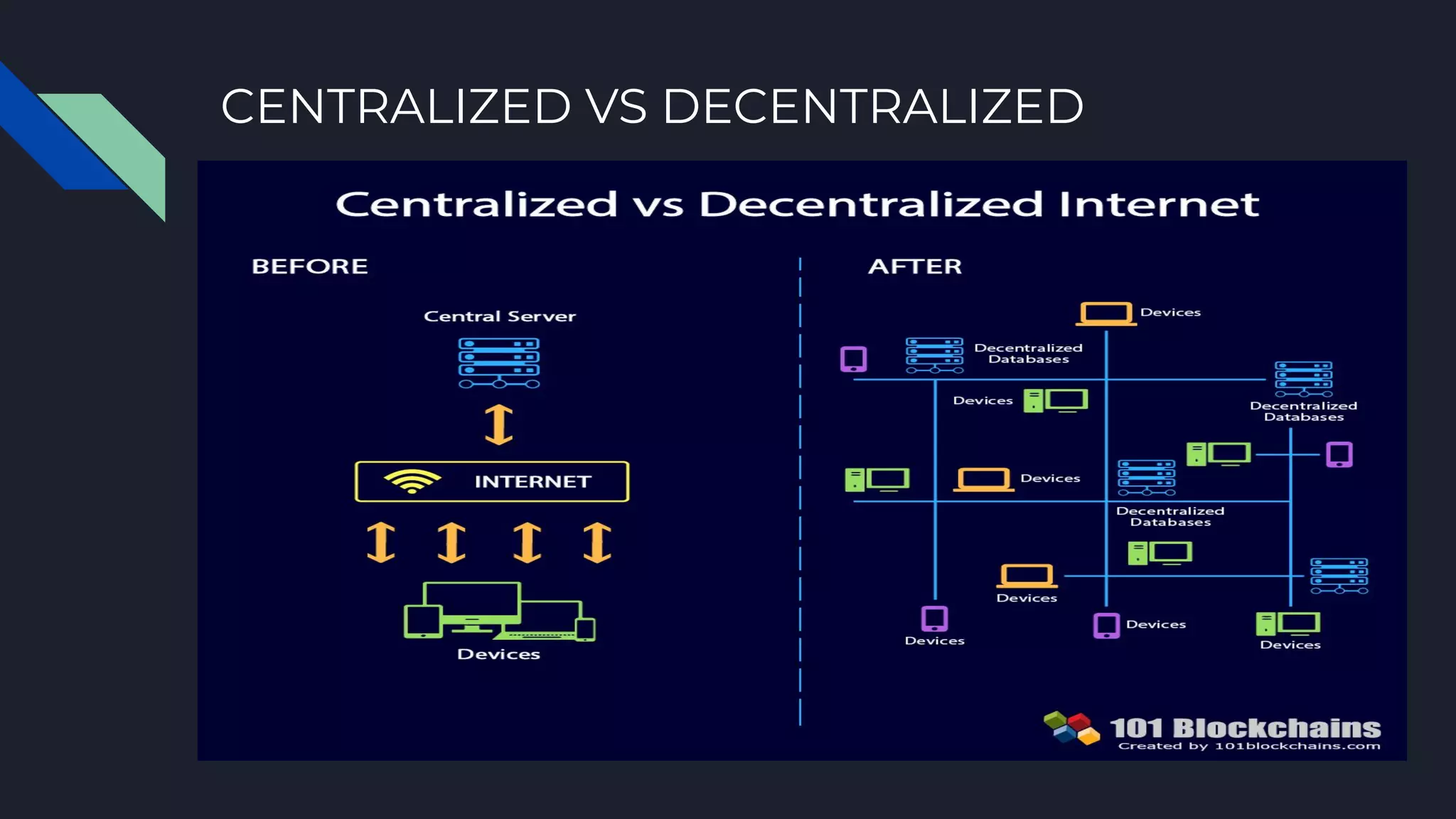 CENTRALIZED VS DECENTRALIZED

Centralized vs Decentralized Internet

BEFORE

Central Server

INTERNET

Devices

AFTER

Devices

Decentralized Databases

Devices

Decentralized Databases

Devices

Decentralized Databases

Devices

Devices

Devices

Devices

101 Blockchains
Created by 101blockchains.com